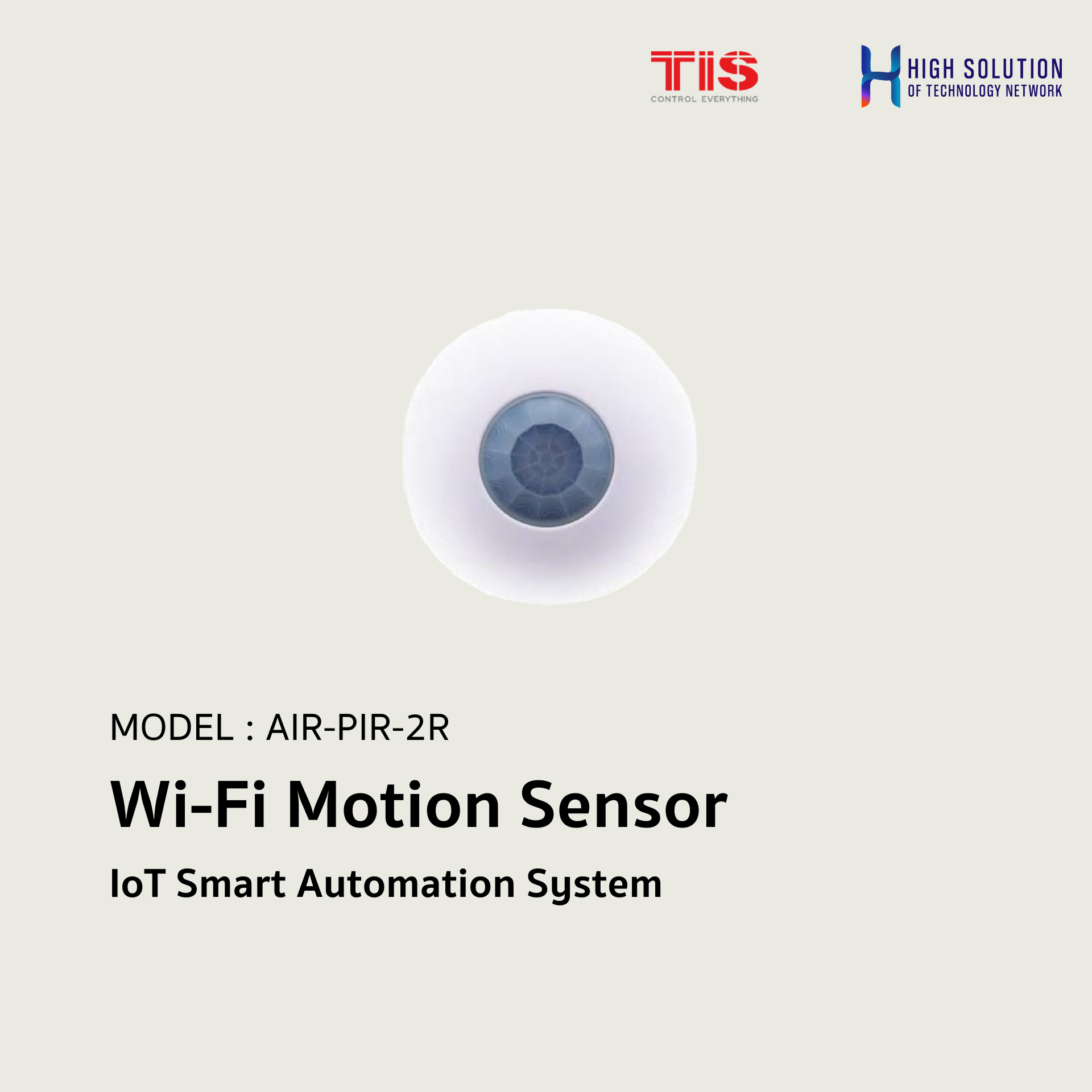 TIS
CONTROL EVERYTHING

HIGH SOLUTION
OF TECHNOLOGY NETWORK

MODEL : AIR-PIR-2R

Wi-Fi Motion Sensor

IoT Smart Automation System